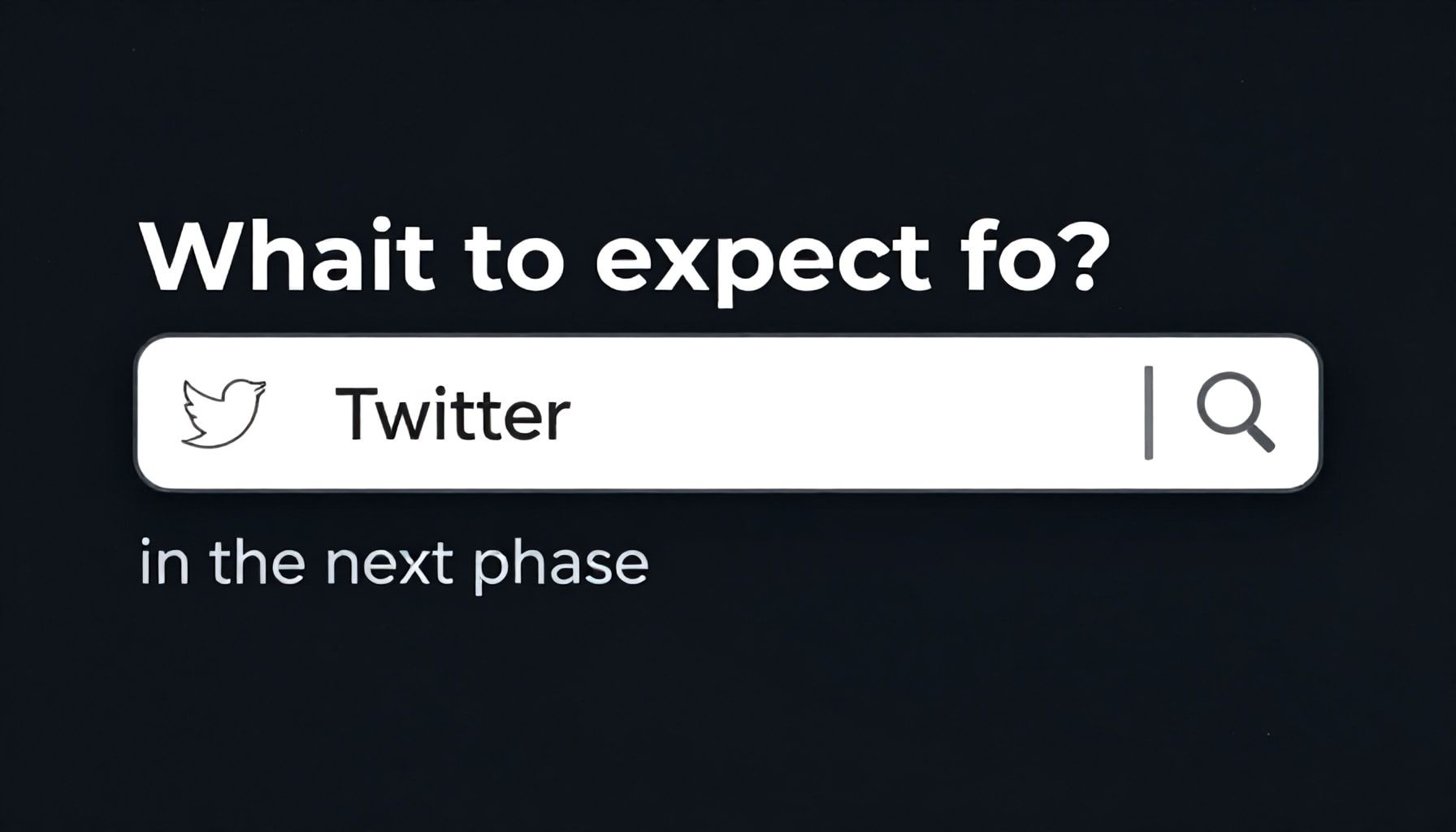 Whait to expect fo?

Twitter

in the next phase